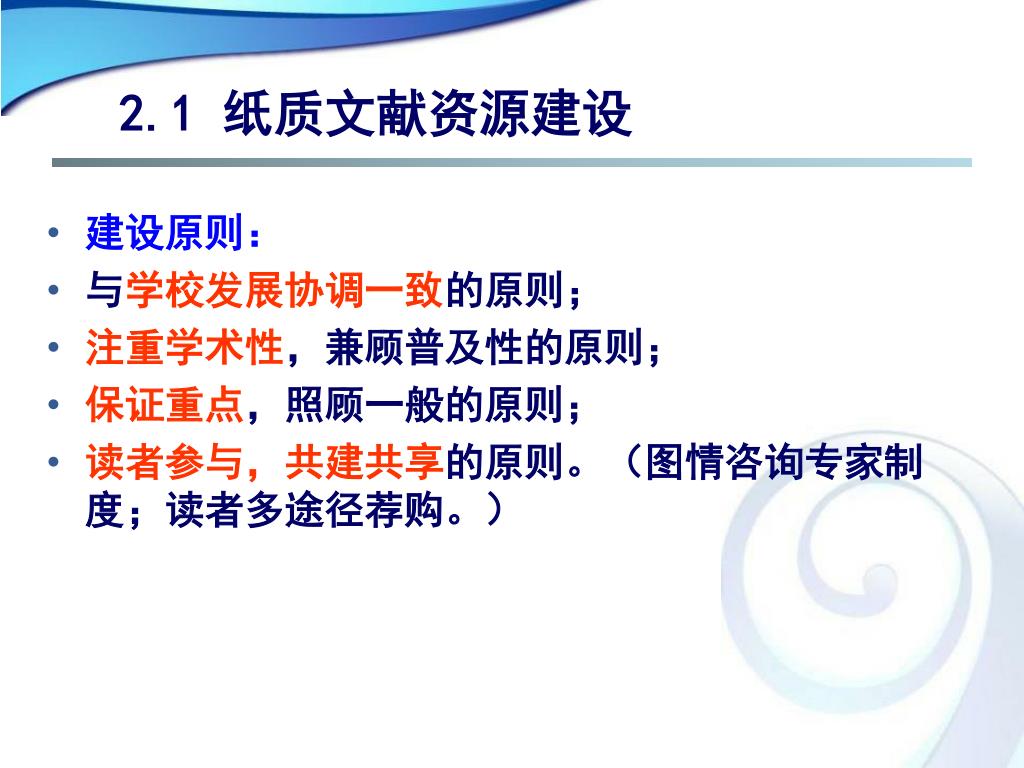 2.1 纸质文献资源建设

• 建设原则：
• 与学校发展协调一致的原则；
• 注重学术性，兼顾普及性的原则；
• 保证重点，照顾一般的原则；
• 读者参与，共建共享的原则。（图情咨询专家制度；读者多途径荐购。）